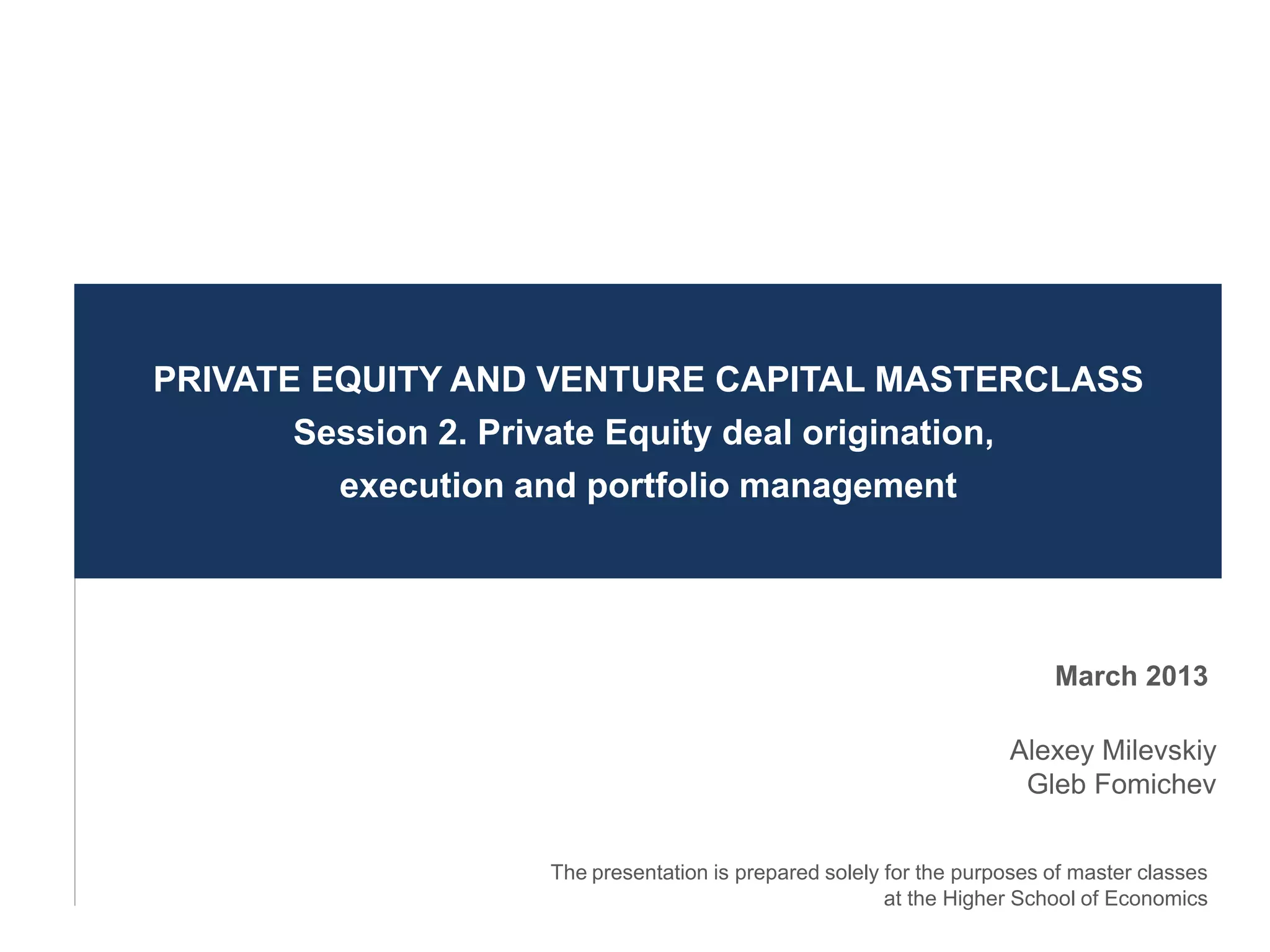 PRIVATE EQUITY AND VENTURE CAPITAL MASTERCLASS
Session 2. Private Equity deal origination, execution and portfolio management

March 2013

Alexey Milevskiy
Gleb Fomichev

The presentation is prepared solely for the purposes of master classes at the Higher School of Economics